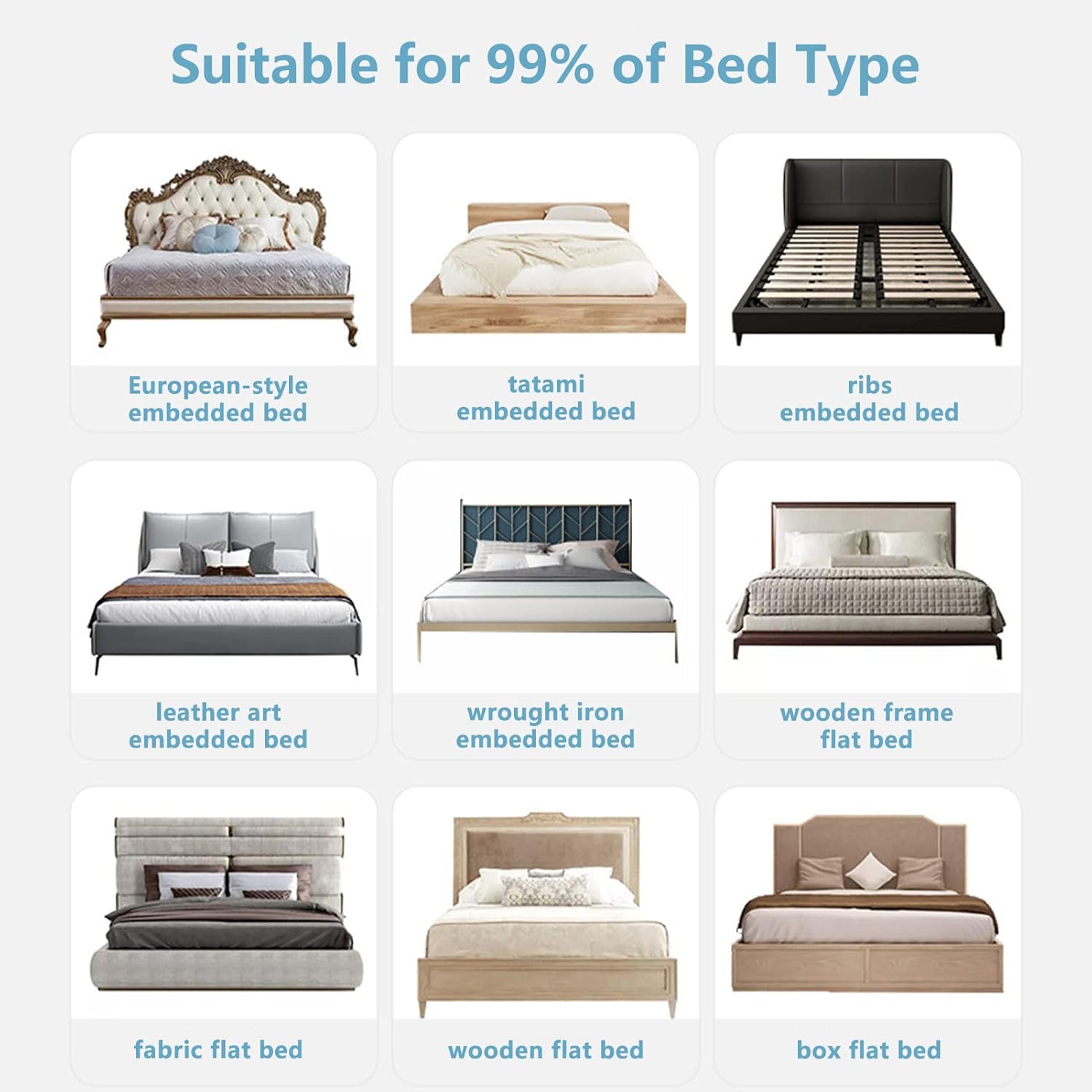 Suitable for 99% of Bed Type

European-style embedded bed

tatami embedded bed

ribs embedded bed

leather art embedded bed

wrought iron embedded bed

wooden frame flat bed

fabric flat bed

wooden flat bed

box flat bed